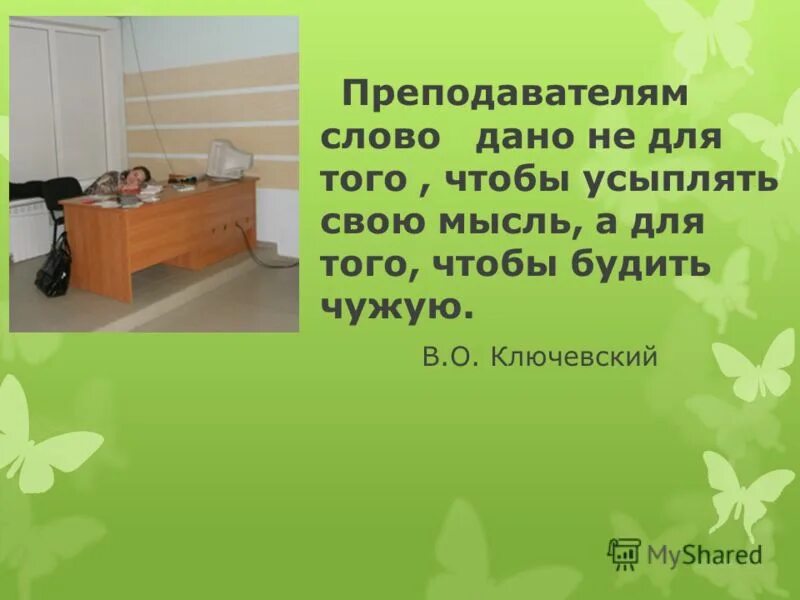 Преподавателям слово дано не для того , чтобы усыплять свою мысль, а для того, чтобы будить чужую.

В.О. Ключевский

MyShared